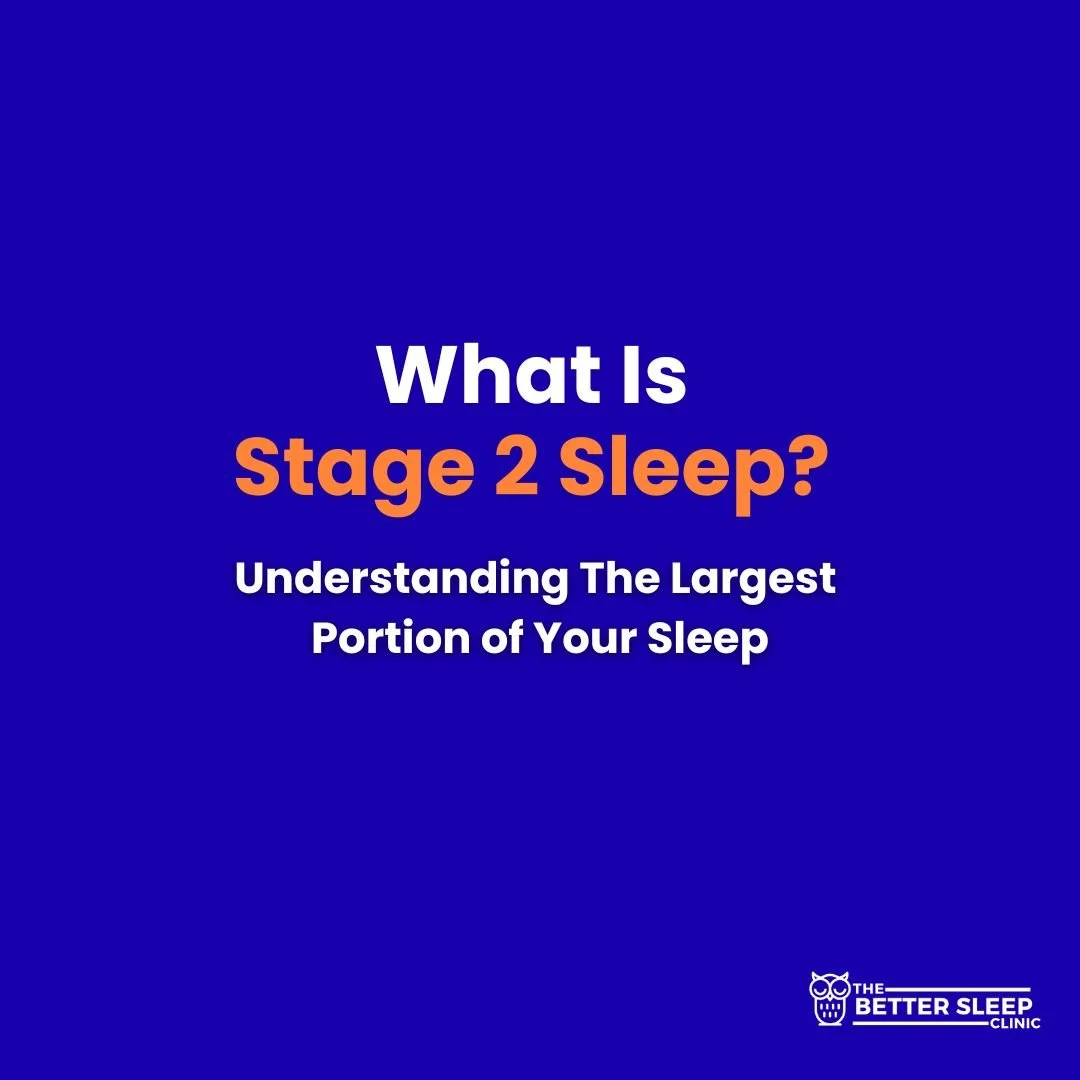 What Is
Stage 2 Sleep?

Understanding The Largest Portion of Your Sleep

THE
BETTER SLEEP
CLINIC